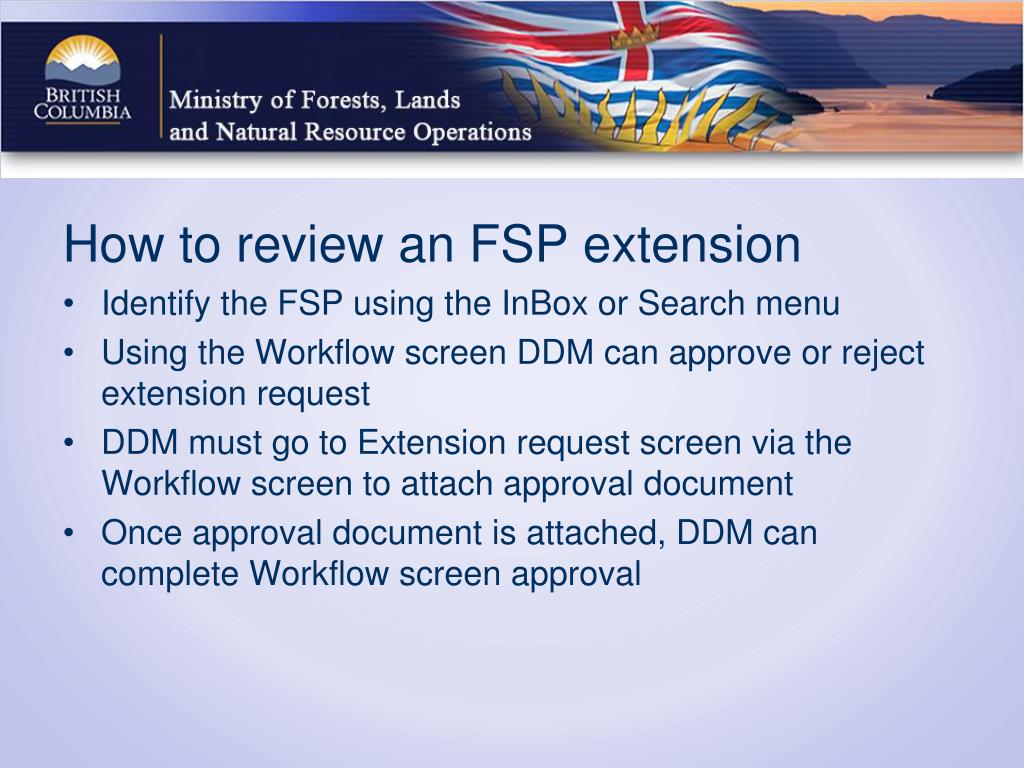 BRITISH COLUMBIA

Ministry of Forests, Lands and Natural Resource Operations

How to review an FSP extension

• Identify the FSP using the InBox or Search menu
• Using the Workflow screen DDM can approve or reject extension request
• DDM must go to Extension request screen via the Workflow screen to attach approval document
• Once approval document is attached, DDM can complete Workflow screen approval